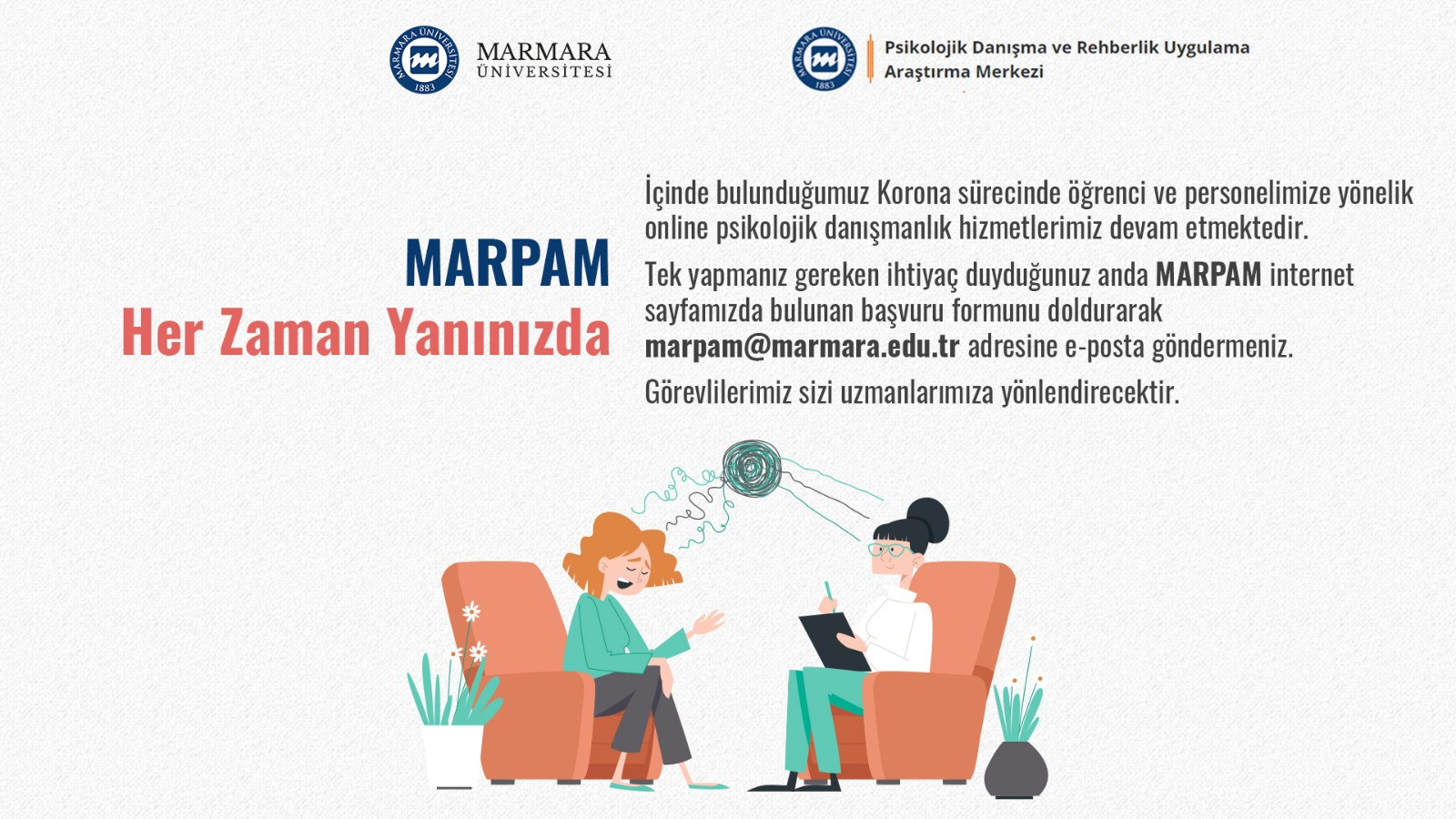 MARMARA ÜNİVERSİTESİ 1883

MARMARA ÜNİVERSİTESİ

MARMARA ÜNİVERSİTESİ 1883

Psikolojik Danışma ve Rehberlik Uygulama Araştırma Merkezi

MARPAM
Her Zaman Yanınızda

İçinde bulunduğumuz Korona sürecinde öğrenci ve personelimize yönelik online psikolojik danışmanlık hizmetlerimiz devam etmektedir.

Tek yapmanız gereken ihtiyaç duyduğunuz anda MARPAM internet sayfamızda bulunan başvuru formunu doldurarak marpam@marmara.edu.tr adresine e-posta göndermeniz.

Görevlilerimiz sizi uzmanlarımıza yönlendirecektir.